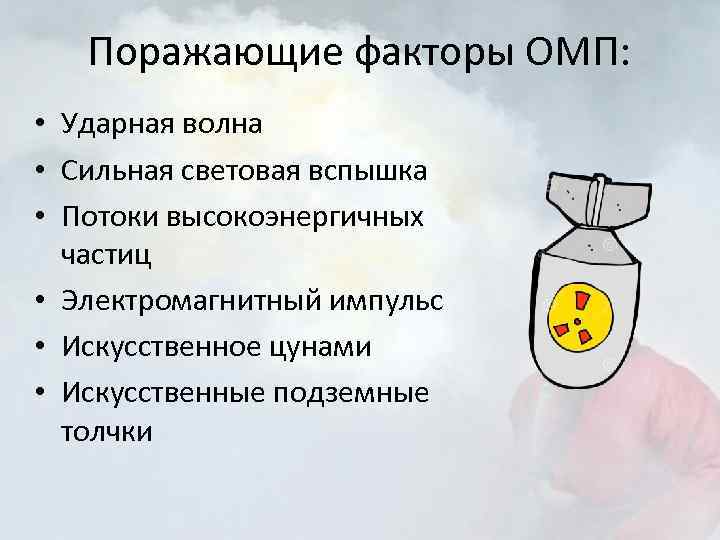 Поражающие факторы ОМП:

• Ударная волна
• Сильная световая вспышка
• Потоки высокоэнергичных частиц
• Электромагнитный импульс
• Искусственное цунами
• Искусственные подземные толчки